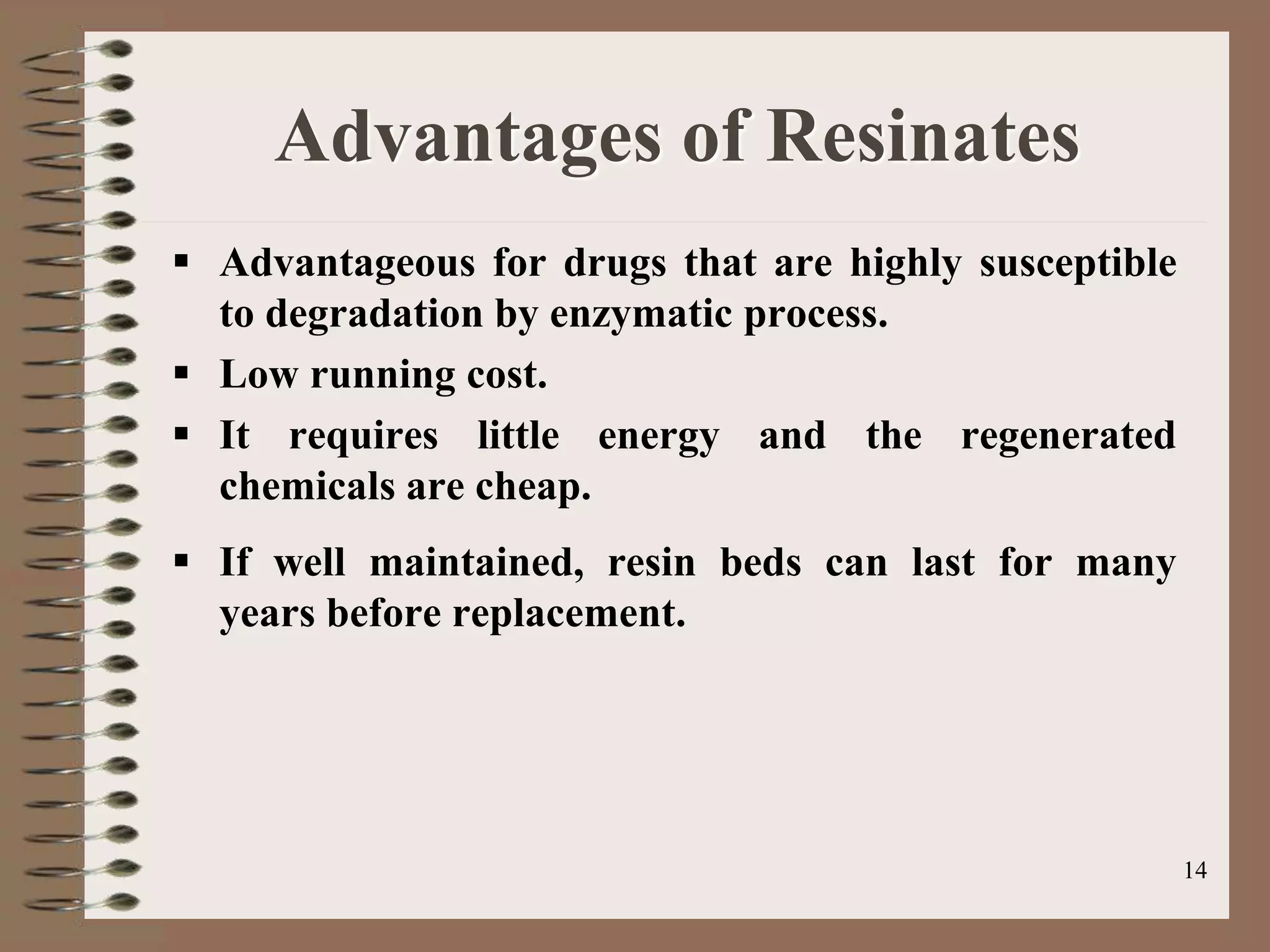 Advantages of Resinates

▪ Advantageous for drugs that are highly susceptible to degradation by enzymatic process.

▪ Low running cost.

▪ It requires little energy and the regenerated chemicals are cheap.

▪ If well maintained, resin beds can last for many years before replacement.

14